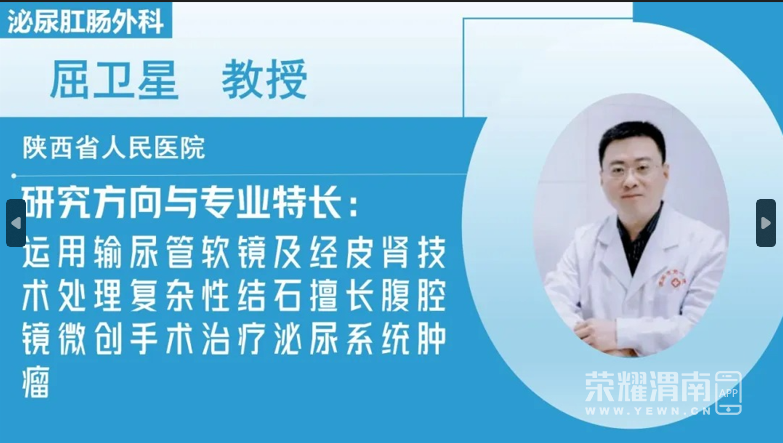 泌尿肛肠外科

屈卫星　教授

陕西省人民医院

研究方向与专业特长：
运用输尿管软镜及经皮肾技术处理复杂性结石擅长腹腔镜微创手术治疗泌尿系统肿瘤

荣耀渭南 APP
WWW.YEWN.CN